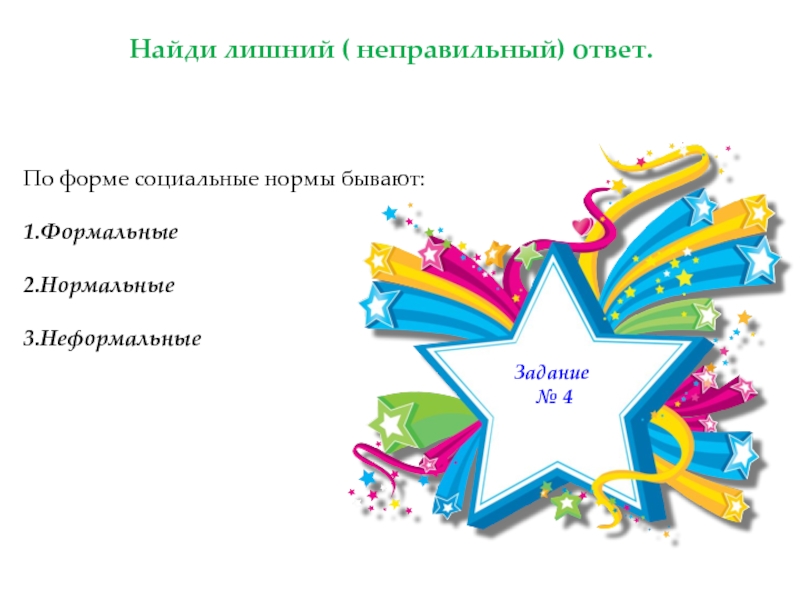 Найди лишний ( неправильный) ответ.

По форме социальные нормы бывают:

1.Формальные

2.Нормальные

3.Неформальные

Задание
№ 4